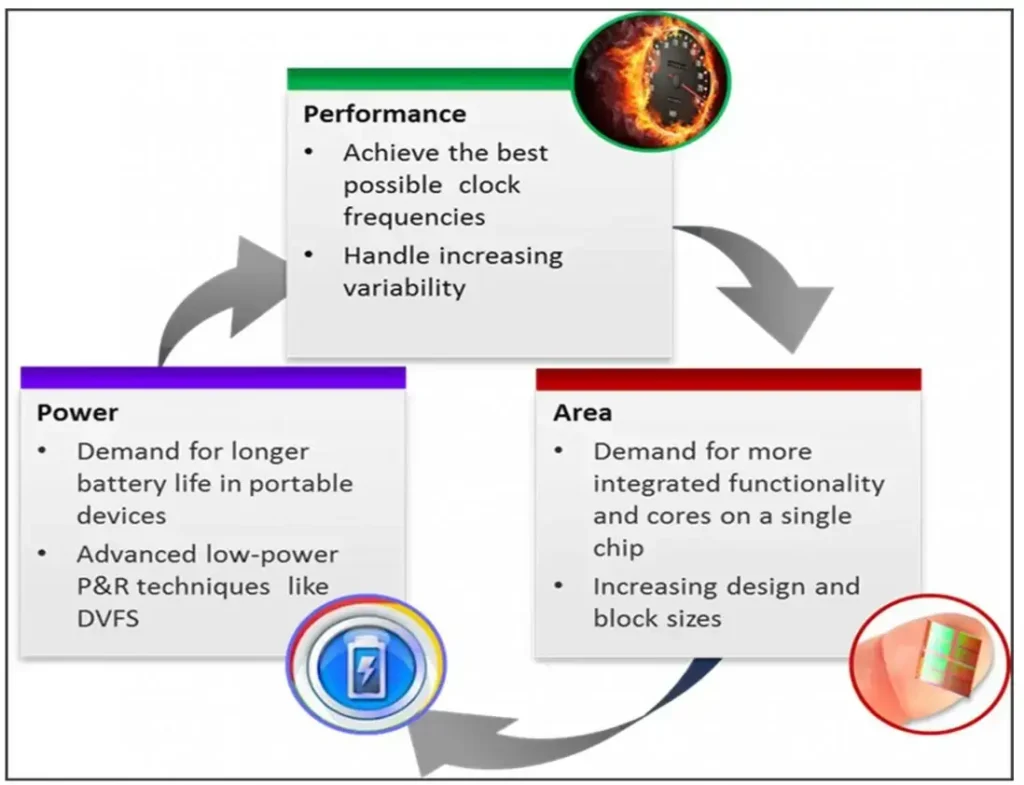 Performance
• Achieve the best possible clock frequencies
• Handle increasing variability

Power
• Demand for longer battery life in portable devices
• Advanced low-power P&R techniques like DVFS

Area
• Demand for more integrated functionality and cores on a single chip
• Increasing design and block sizes